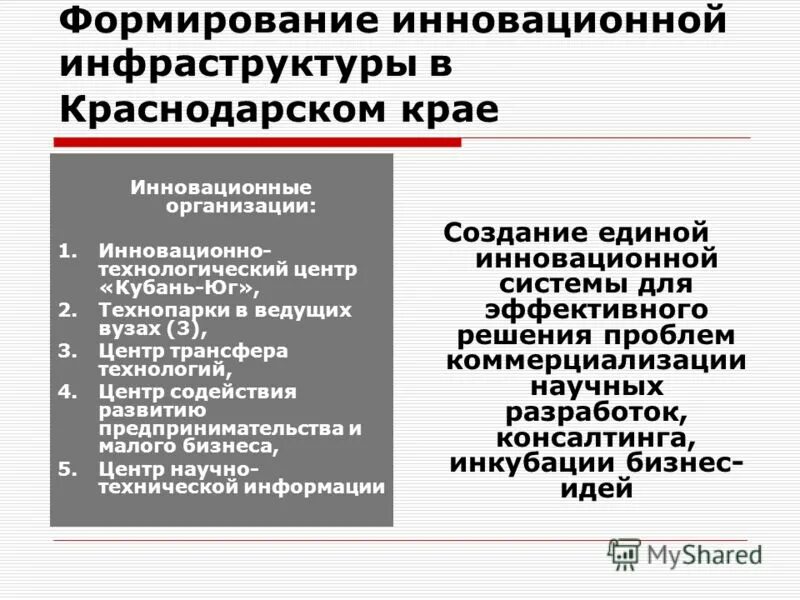 Формирование инновационной инфраструктуры в Краснодарском крае

Инновационные организации:

1. Инновационно-технологический центр «Кубань-Юг»,
2. Технопарки в ведущих вузах (3),
3. Центр трансфера технологий,
4. Центр содействия развитию предпринимательства и малого бизнеса,
5. Центр научно-технической информации

Создание единой инновационной системы для эффективного решения проблем коммерциализации научных разработок, консалтинга, инкубации бизнес-идей

MyShared